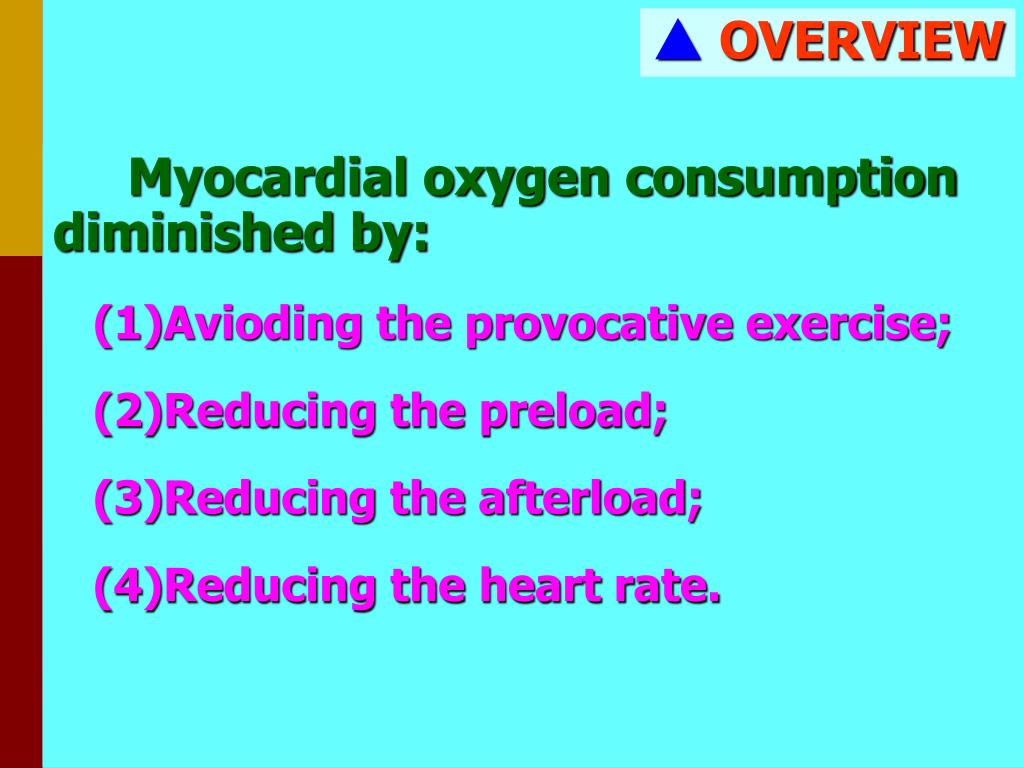 ▲ OVERVIEW

Myocardial oxygen consumption diminished by:

(1)Avioding the provocative exercise;

(2)Reducing the preload;

(3)Reducing the afterload;

(4)Reducing the heart rate.